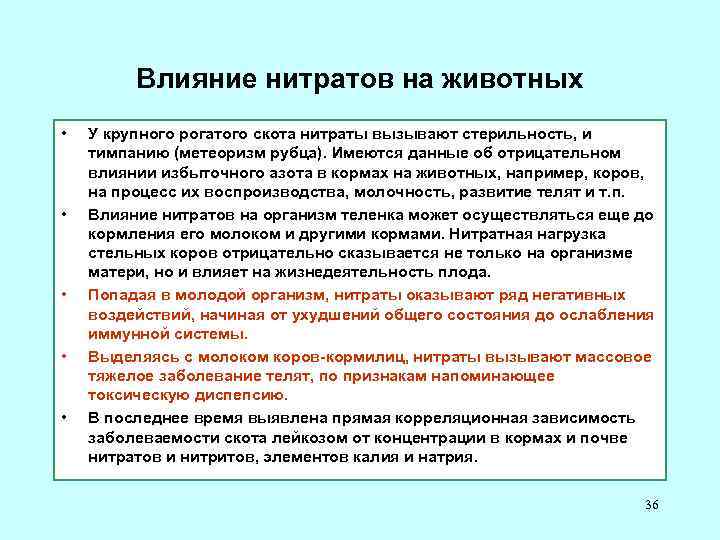 Влияние нитратов на животных

• У крупного рогатого скота нитраты вызывают стерильность, и тимпанию (метеоризм рубца). Имеются данные об отрицательном влиянии избыточного азота в кормах на животных, например, коров, на процесс их воспроизводства, молочность, развитие телят и т.п.

• Влияние нитратов на организм теленка может осуществляться еще до кормления его молоком и другими кормами. Нитратная нагрузка стельных коров отрицательно сказывается не только на организме матери, но и влияет на жизнедеятельность плода.

• Попадая в молодой организм, нитраты оказывают ряд негативных воздействий, начиная от ухудшений общего состояния до ослабления иммунной системы.

• Выделяясь с молоком коров-кормилиц, нитраты вызывают массовое тяжелое заболевание телят, по признакам напоминающее токсическую диспепсию.

• В последнее время выявлена прямая корреляционная зависимость заболеваемости скота лейкозом от концентрации в кормах и почве нитратов и нитритов, элементов калия и натрия.

36